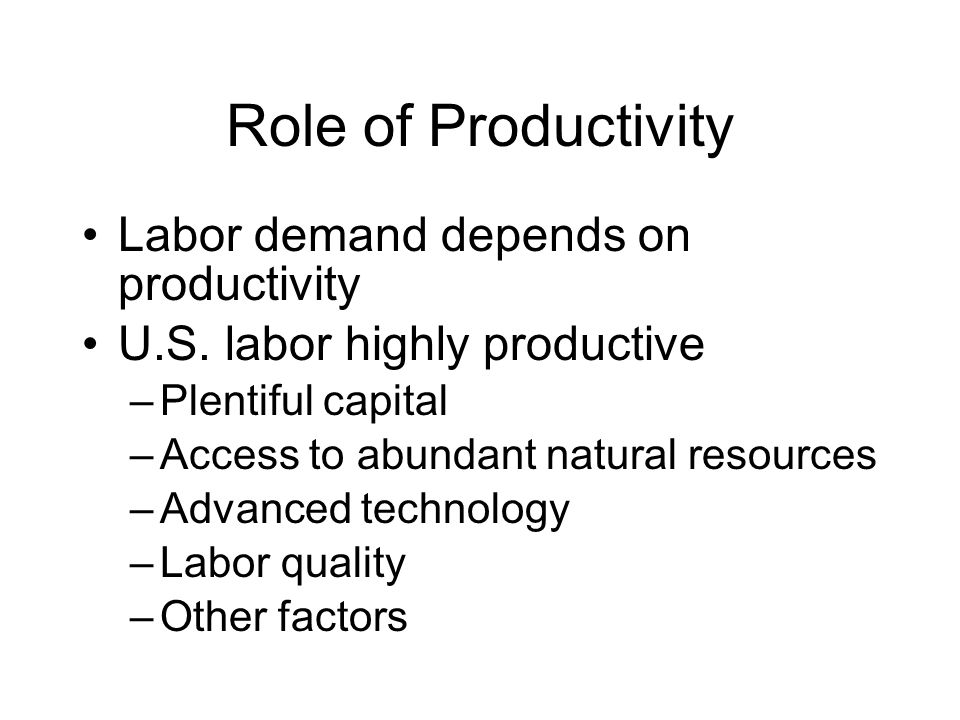 Role of Productivity

• Labor demand depends on productivity
• U.S. labor highly productive
– Plentiful capital
– Access to abundant natural resources
– Advanced technology
– Labor quality
– Other factors